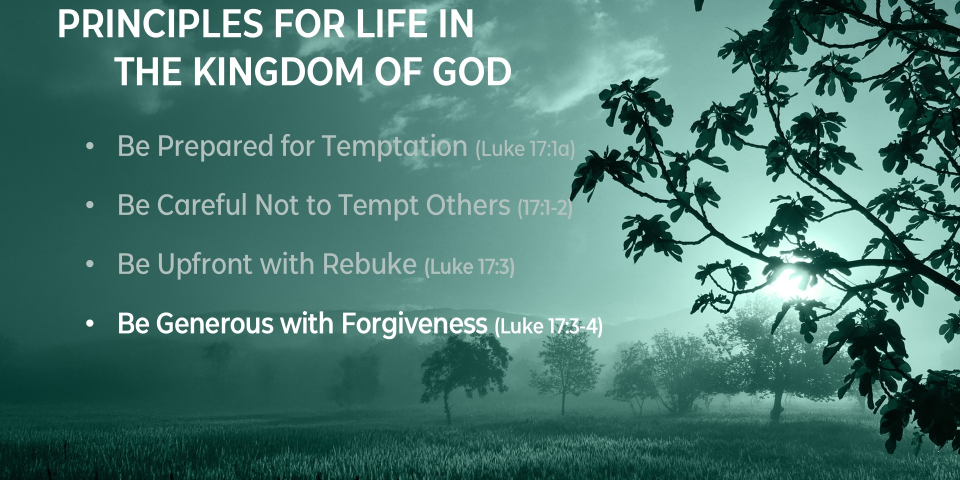 PRINCIPLES FOR LIFE IN
THE KINGDOM OF GOD

• Be Prepared for Temptation (Luke 17:1a)
• Be Careful Not to Tempt Others (17:1-2)
• Be Upfront with Rebuke (Luke 17:3)
• Be Generous with Forgiveness (Luke 17:3-4)